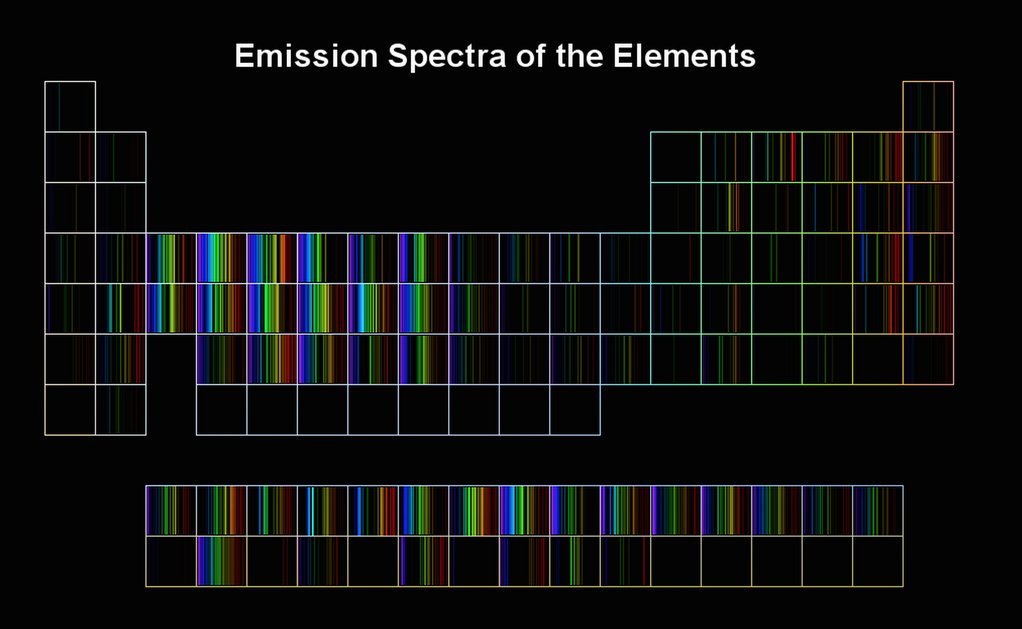 Emission Spectra of the Elements